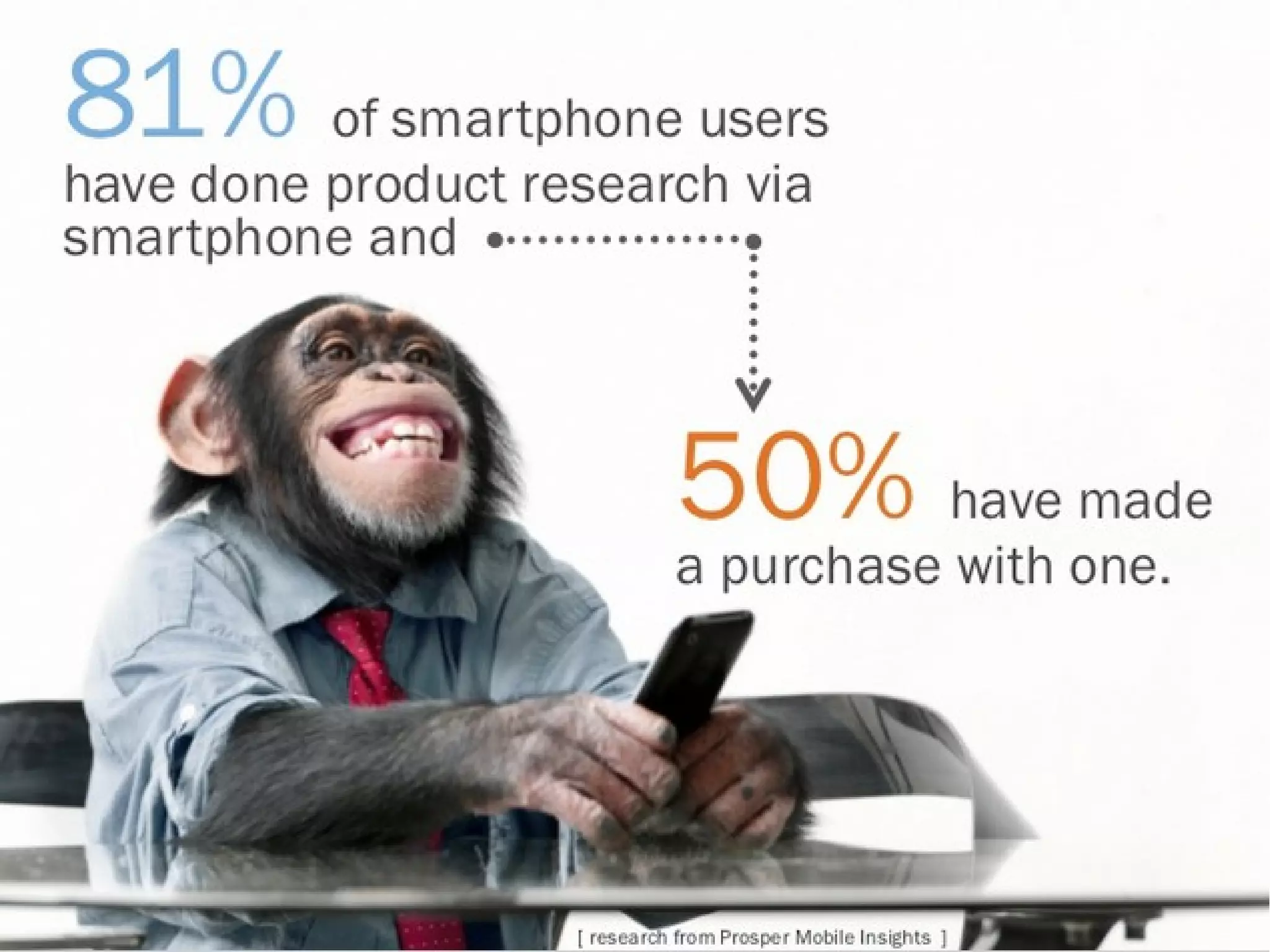 81% of smartphone users have done product research via smartphone and

50% have made a purchase with one.

[ research from Prosper Mobile Insights ]